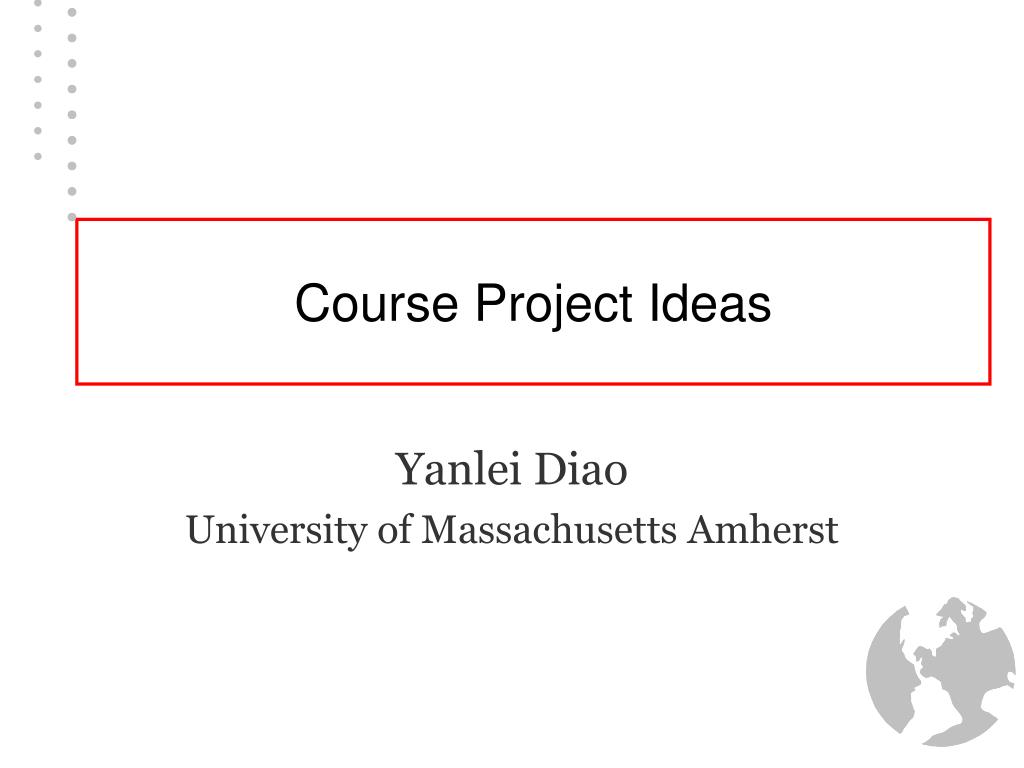 Course Project Ideas

Yanlei Diao
University of Massachusetts Amherst